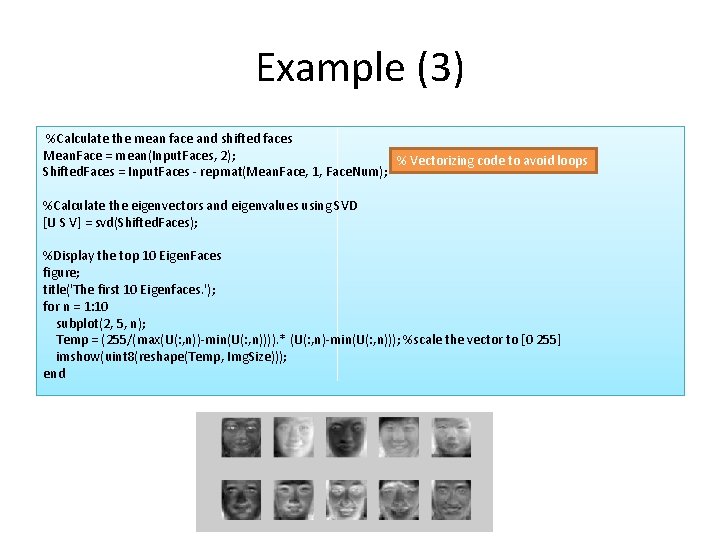 Example (3)

%Calculate the mean face and shifted faces
MeanFace = mean(InputFaces, 2);
ShiftedFaces = InputFaces - repmat(MeanFace, 1, FaceNum);

% Vectorizing code to avoid loops

%Calculate the eigenvectors and eigenvalues using SVD
[U S V] = svd(ShiftedFaces);

%Display the top 10 EigenFaces
figure;
title('The first 10 Eigenfaces.');
for n = 1:10
subplot(2, 5, n);
Temp = (255/(max(U(:,n))-min(U(:,n)))).* (U(:,n)-min(U(:,n))); %scale the vector to [0 255]
imshow(uint8(reshape(Temp, ImgSize)));
end